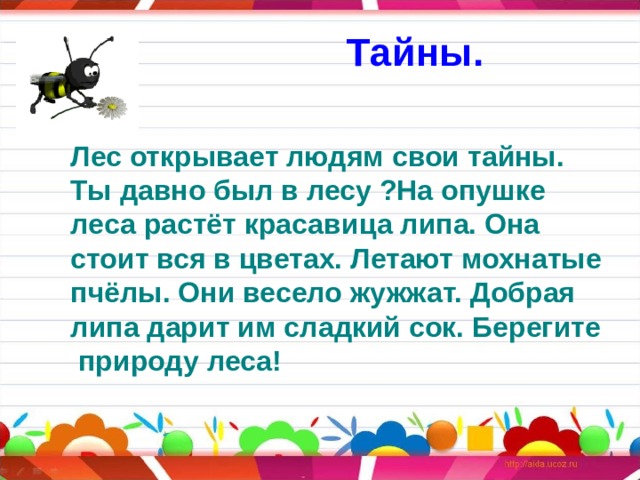 Тайны.

Лес открывает людям свои тайны. Ты давно был в лесу ?На опушке леса растёт красавица липа. Она стоит вся в цветах. Летают мохнатые пчёлы. Они весело жужжат. Добрая липа дарит им сладкий сок. Берегите природу леса!

http://aida.ucoz.ru